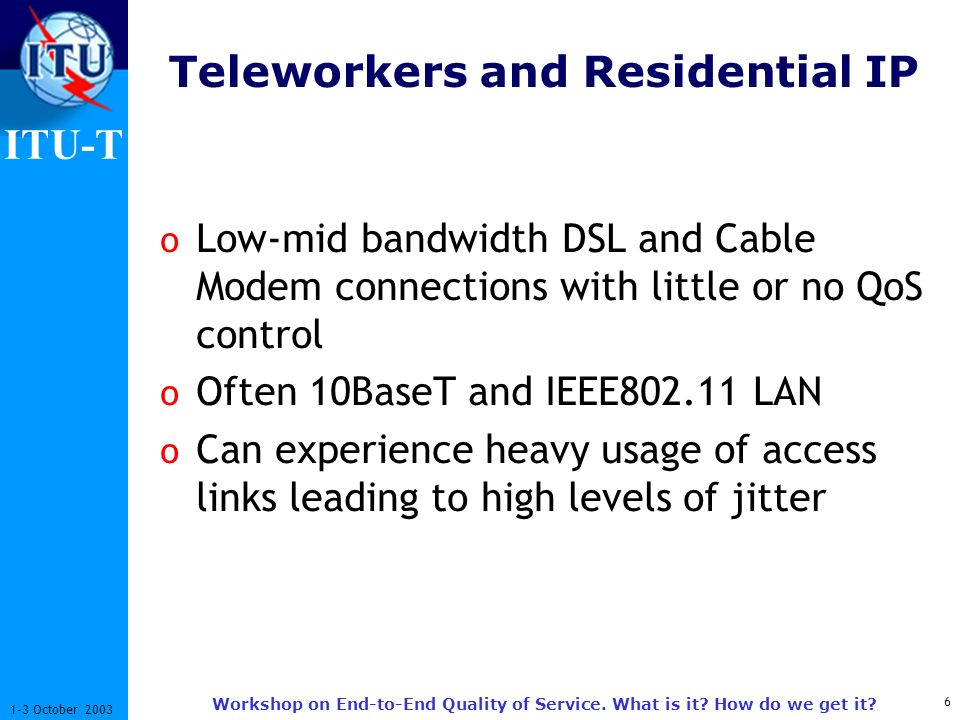 ITU

ITU-T

Teleworkers and Residential IP

o Low-mid bandwidth DSL and Cable Modem connections with little or no QoS control

o Often 10BaseT and IEEE802.11 LAN

o Can experience heavy usage of access links leading to high levels of jitter

1-3 October 2003

Workshop on End-to-End Quality of Service. What is it? How do we get it?

6